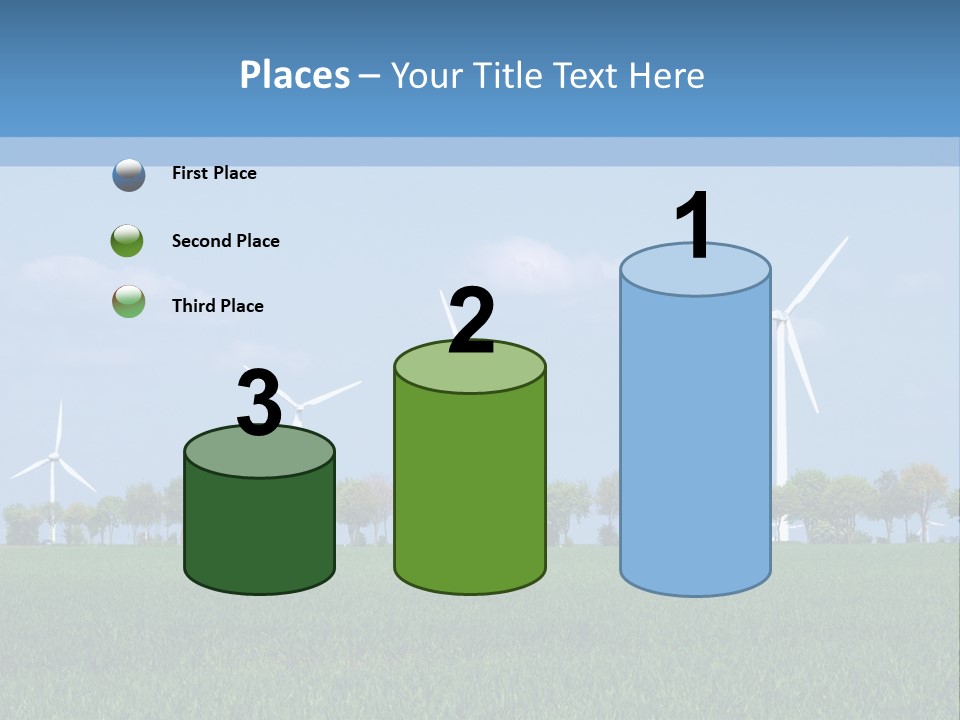 Places – Your Title Text Here

First Place

Second Place

Third Place

3

2

1